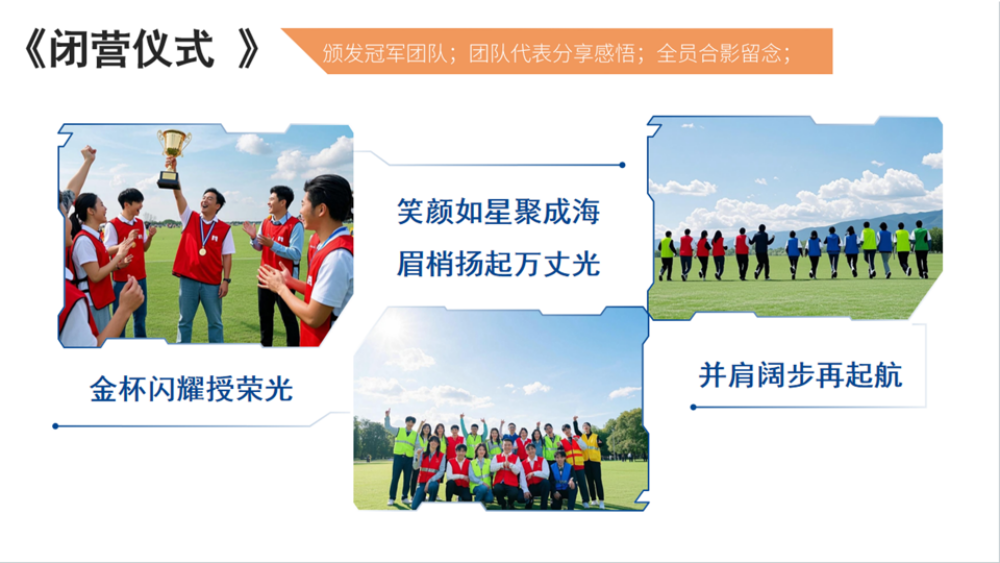 《闭营仪式 》

颁发冠军团队；团队代表分享感悟；全员合影留念；

笑颜如星聚成海
眉梢扬起万丈光

金杯闪耀授荣光

并肩阔步再起航